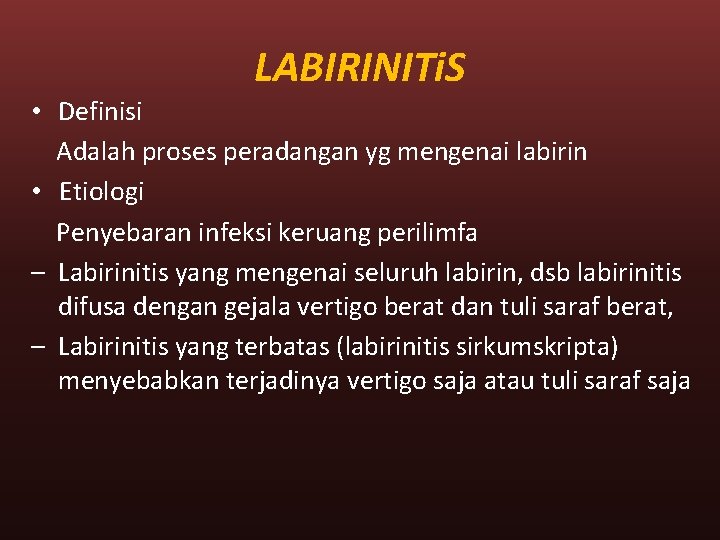 LABIRINITiS

• Definisi

Adalah proses peradangan yg mengenai labirin

• Etiologi

Penyebaran infeksi keruang perilimfa

– Labirinitis yang mengenai seluruh labirin, dsb labirinitis difusa dengan gejala vertigo berat dan tuli saraf berat,

– Labirinitis yang terbatas (labirinitis sirkumskripta) menyebabkan terjadinya vertigo saja atau tuli saraf saja